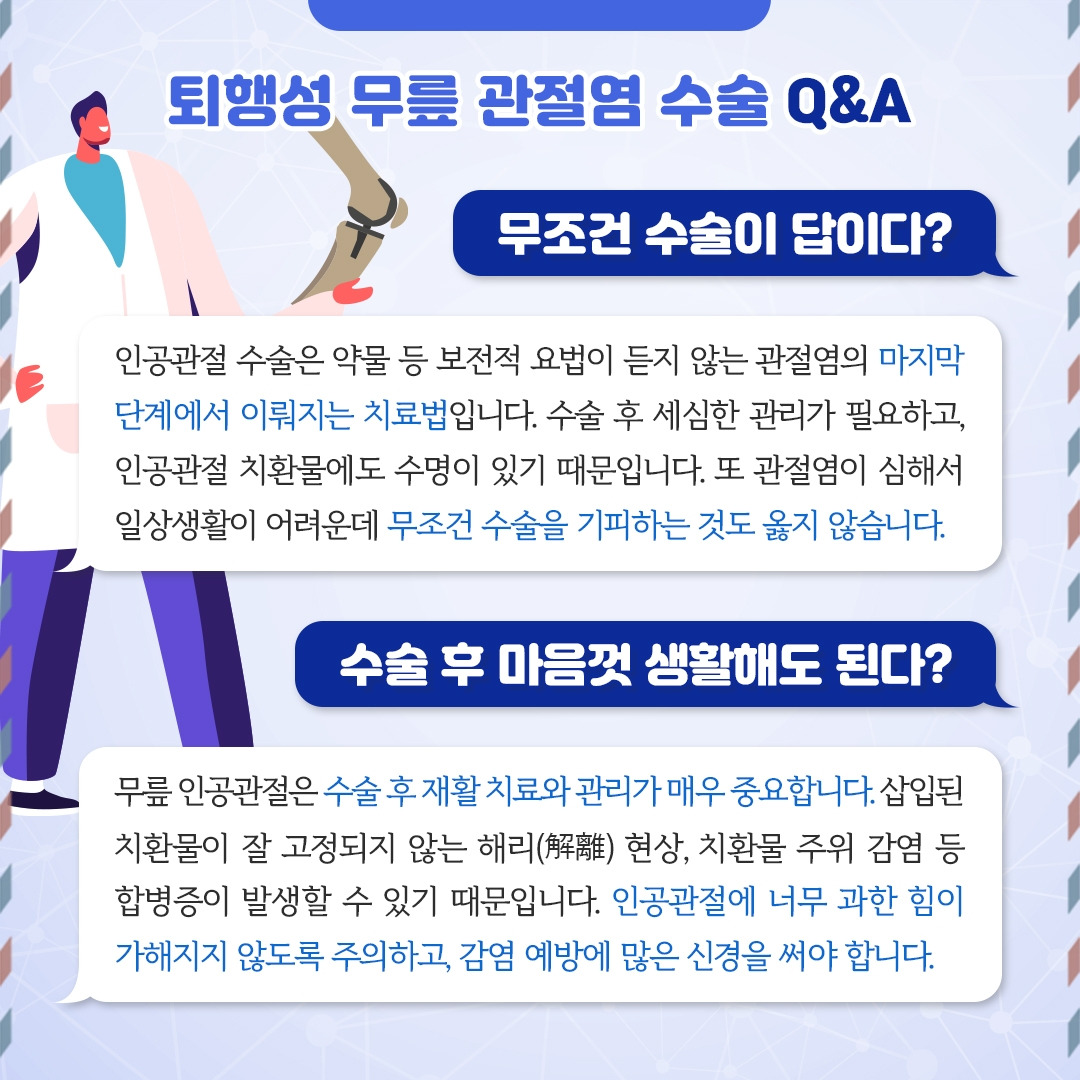 퇴행성 무릎 관절염 수술 Q&A

무조건 수술이 답이다?

인공관절 수술은 약물 등 보전적 요법이 듣지 않는 관절염의 마지막 단계에서 이뤄지는 치료법입니다. 수술 후 세심한 관리가 필요하고, 인공관절 치환물에도 수명이 있기 때문입니다. 또 관절염이 심해서 일상생활이 어려운데 무조건 수술을 기피하는 것도 옳지 않습니다.

수술 후 마음껏 생활해도 된다?

무릎 인공관절은 수술 후 재활 치료와 관리가 매우 중요합니다. 삽입된 치환물이 잘 고정되지 않는 해리(解離) 현상, 치환물 주위 감염 등 합병증이 발생할 수 있기 때문입니다. 인공관절에 너무 과한 힘이 가해지지 않도록 주의하고, 감염 예방에 많은 신경을 써야 합니다.